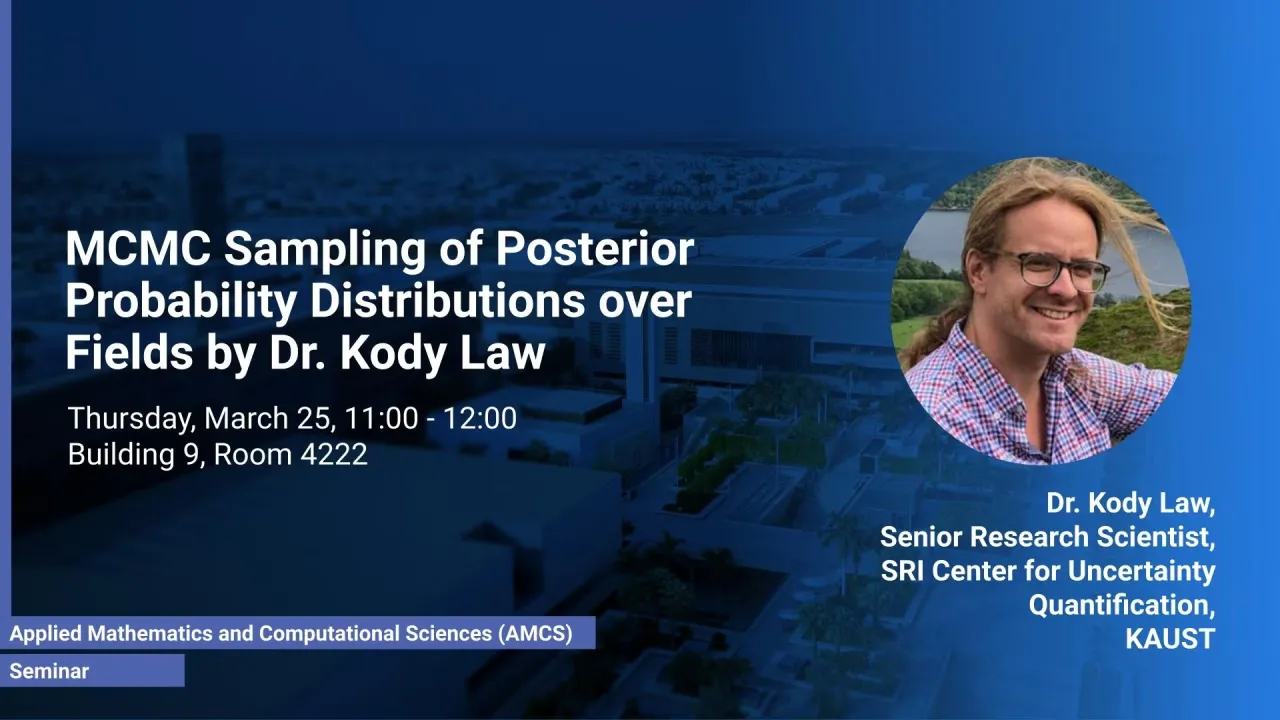 MCMC Sampling of Posterior Probability Distributions over Fields by Dr. Kody Law

Thursday, March 25, 11:00 - 12:00
Building 9, Room 4222

Dr. Kody Law,
Senior Research Scientist,
SRI Center for Uncertainty Quantification,
KAUST

Applied Mathematics and Computational Sciences (AMCS)

Seminar